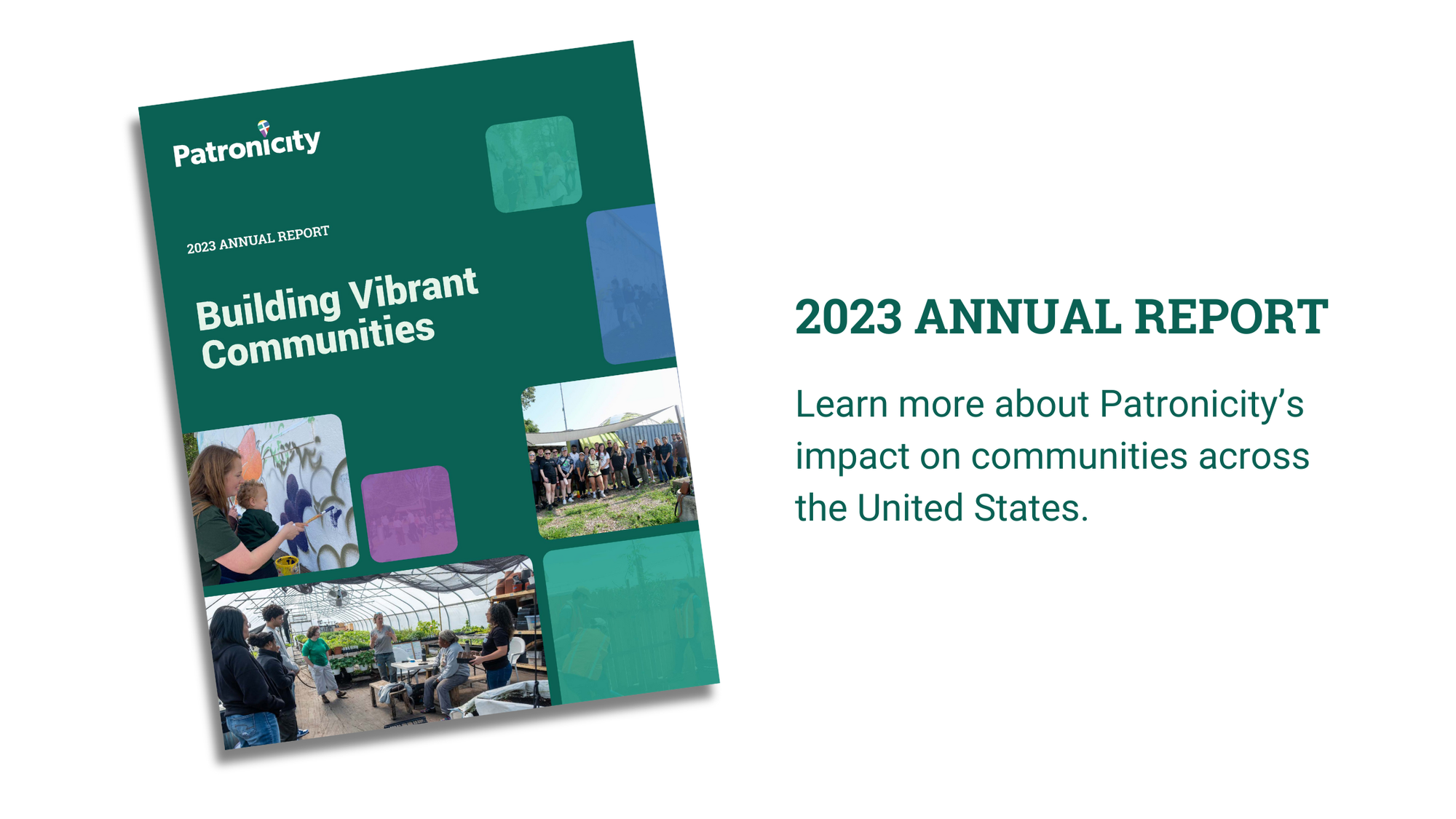 Patronicity

2023 ANNUAL REPORT

Building Vibrant Communities

2023 ANNUAL REPORT

Learn more about Patronicity's impact on communities across the United States.